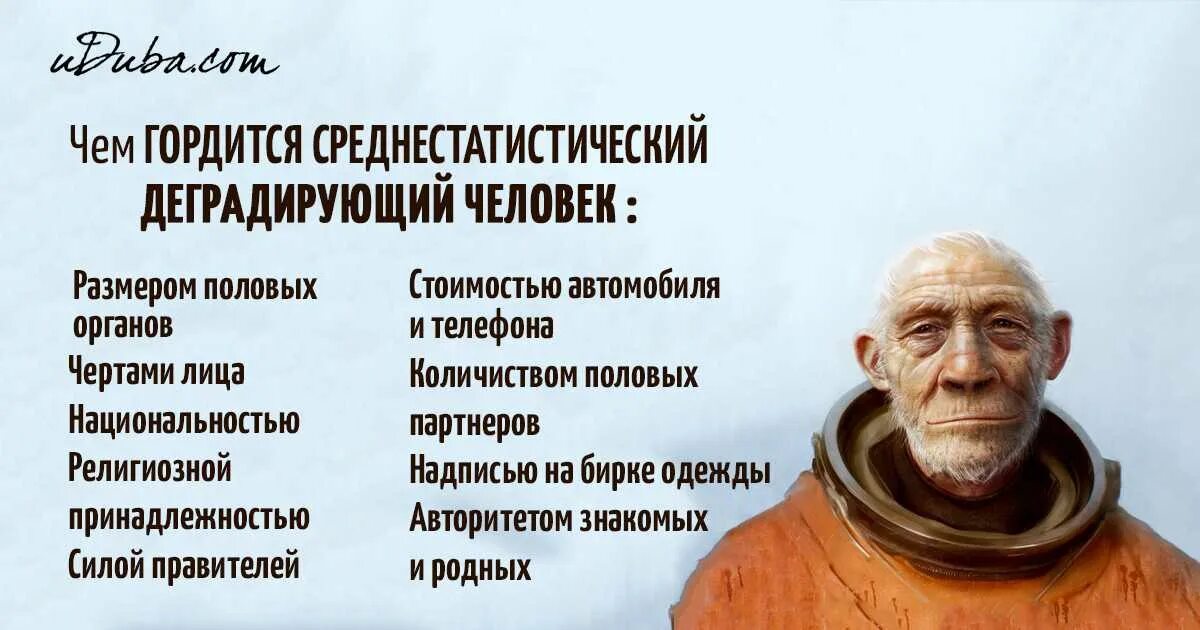 uDuba.com

Чем ГОРДИТСЯ СРЕДНЕСТАТИСТИЧЕСКИЙ ДЕГРАДИРУЮЩИЙ ЧЕЛОВЕК :

Размером половых органов
Чертами лица
Национальностью
Религиозной принадлежностью
Силой правителей

Стоимостью автомобиля и телефона
Количиством половых партнеров
Надписью на бирке одежды
Авторитетом знакомых и родных